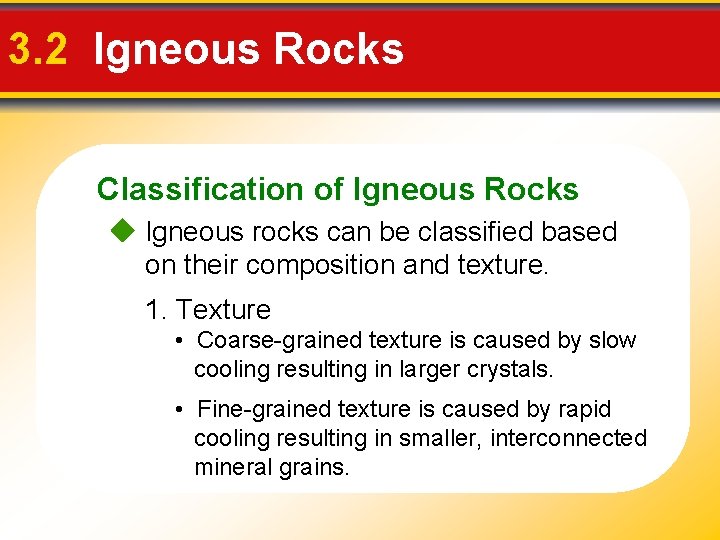 3.2 Igneous Rocks

Classification of Igneous Rocks

◆ Igneous rocks can be classified based on their composition and texture.

1. Texture

• Coarse-grained texture is caused by slow cooling resulting in larger crystals.

• Fine-grained texture is caused by rapid cooling resulting in smaller, interconnected mineral grains.